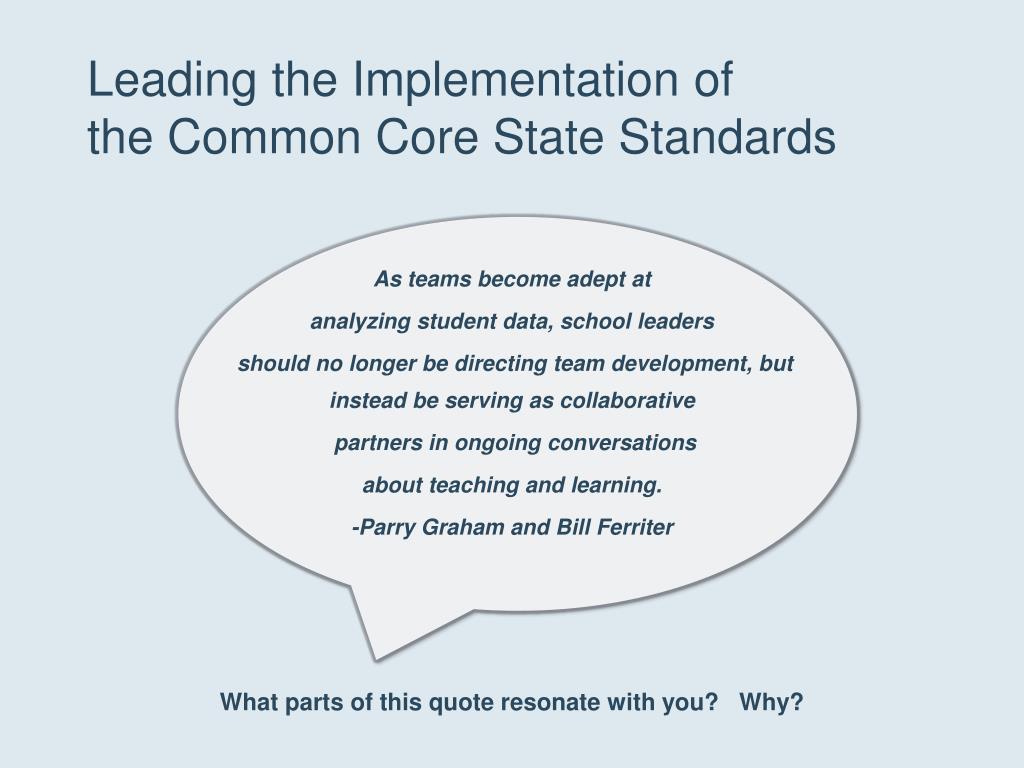 Leading the Implementation of
the Common Core State Standards

As teams become adept at
analyzing student data, school leaders
should no longer be directing team development, but
instead be serving as collaborative
partners in ongoing conversations
about teaching and learning.
-Parry Graham and Bill Ferriter

What parts of this quote resonate with you? Why?